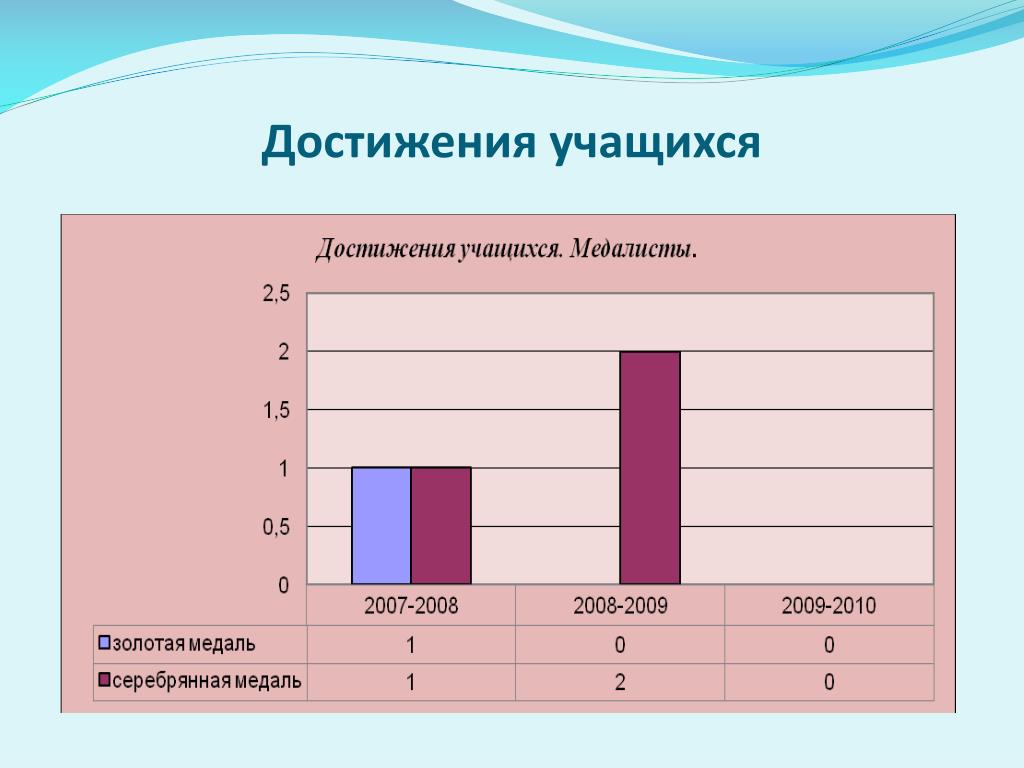 Достижения учащихся

Достижения учащихся. Медалисты.

2,5
2
1,5
1
0,5
0

| | 2007-2008 | 2008-2009 | 2009-2010 |
|---|---|---|---|
| золотая медаль | 1 | 0 | 0 |
| серебрянная медаль | 1 | 2 | 0 |